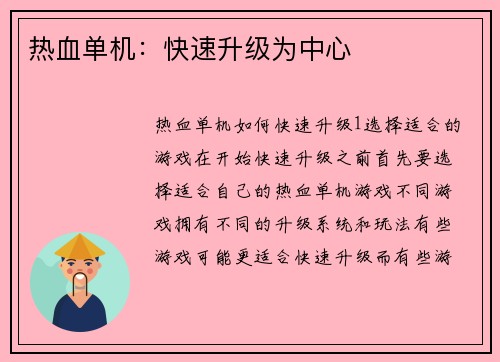 热血单机：快速升级为中心

热血单机如何快速升级1选择适合的游戏在开始快速升级之前首先要选择适合自己的热血单机游戏不同游戏拥有不同的升级系统和玩法有些游戏可能更适合快速升级而有些游